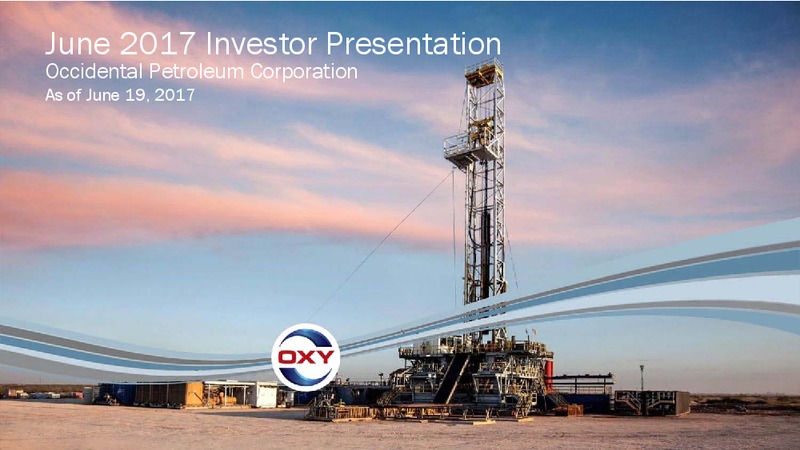 June 2017 Investor Presentation
Occidental Petroleum Corporation
As of June 19, 2017

OXY